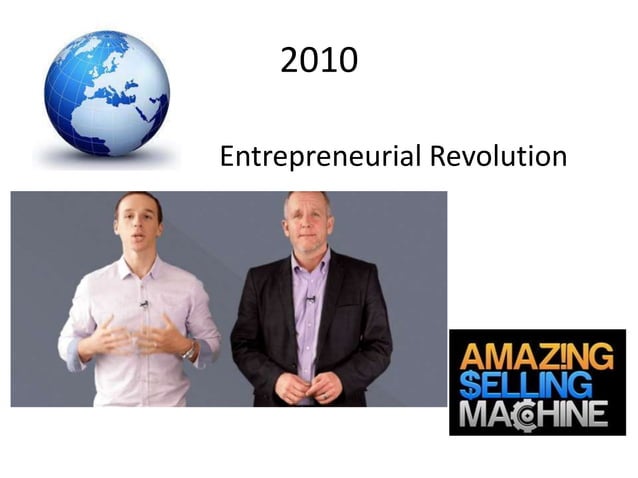 2010

Entrepreneurial Revolution

AMAZ!NG
$ELLING
MACHINE